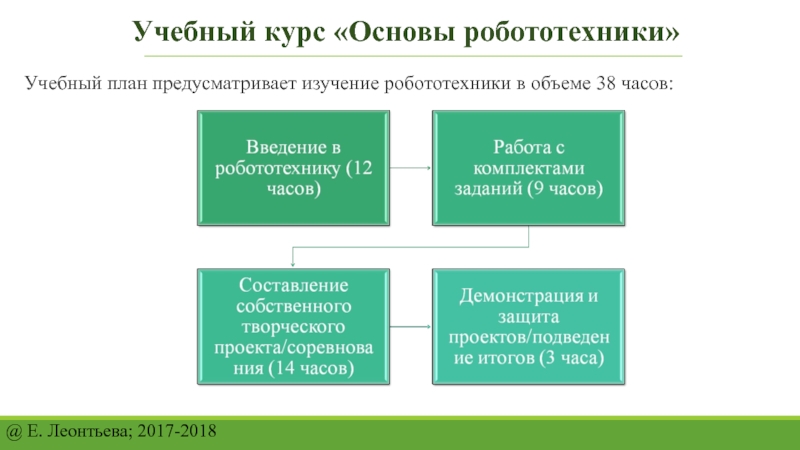 Учебный курс «Основы робототехники»

Учебный план предусматривает изучение робототехники в объеме 38 часов:

Введение в робототехнику (12 часов)

Работа с комплектами заданий (9 часов)

Составление собственного творческого проекта/соревнования (14 часов)

Демонстрация и защита проектов/подведение итогов (3 часа)

@ Е. Леонтьева; 2017-2018